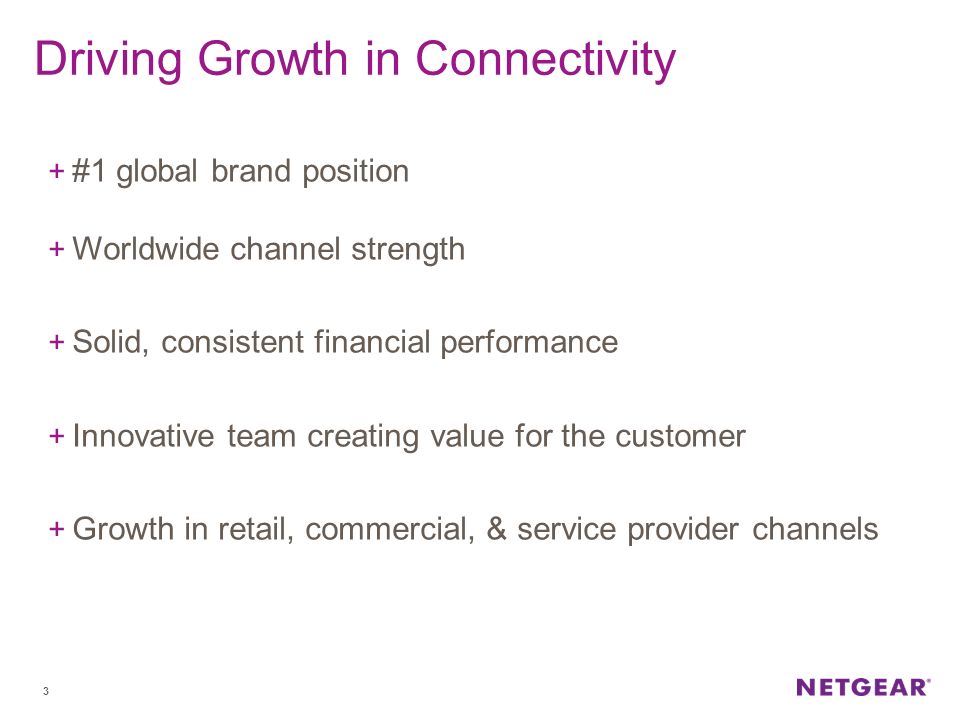 Driving Growth in Connectivity

+ #1 global brand position

+ Worldwide channel strength

+ Solid, consistent financial performance

+ Innovative team creating value for the customer

+ Growth in retail, commercial, & service provider channels

3

NETGEAR®